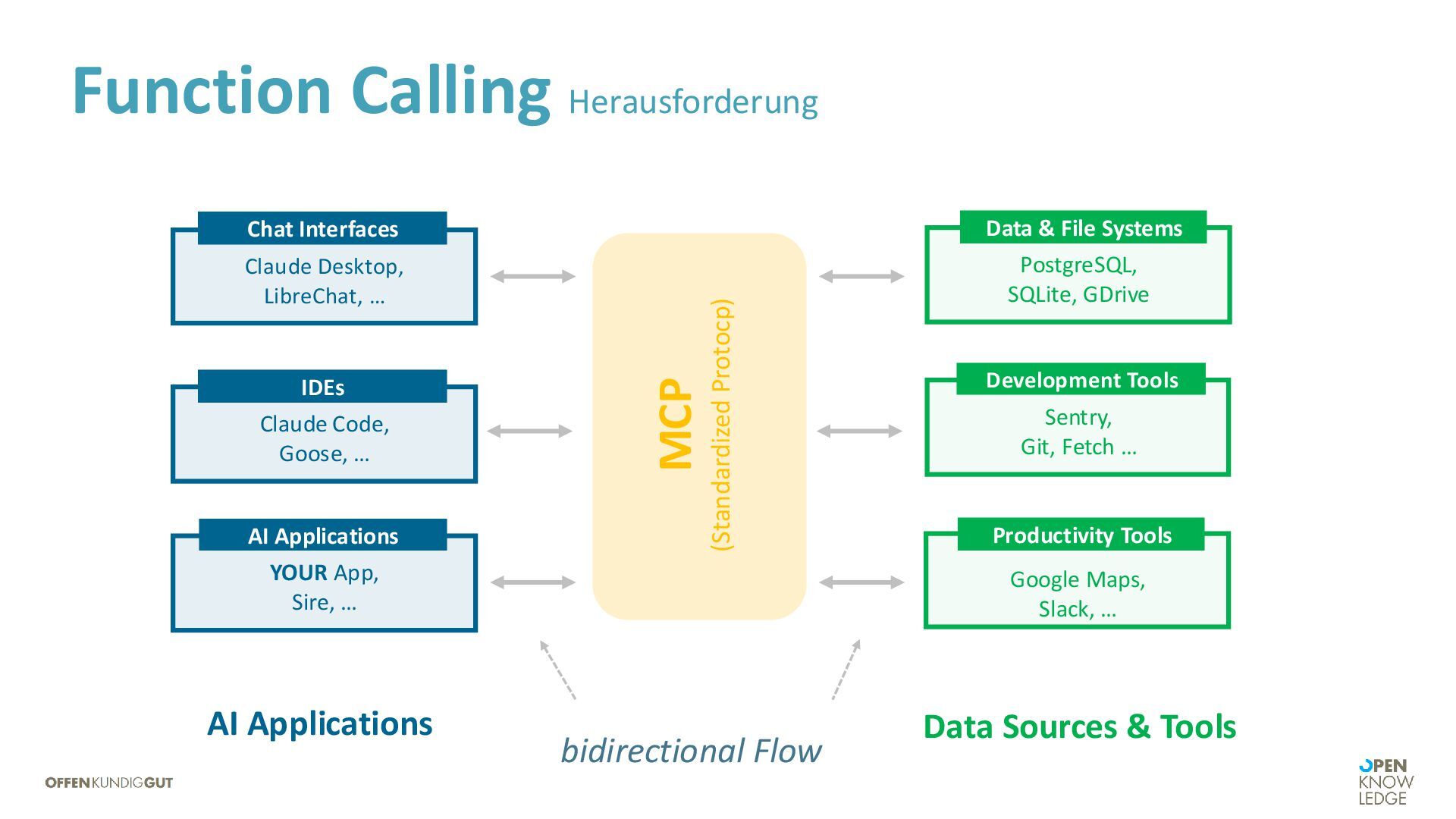 Function Calling Herausforderung

Chat Interfaces
Claude Desktop, LibreChat, …

IDEs
Claude Code, Goose, …

AI Applications
YOUR App, Sire, …

MCP
(Standardized Protocp)

Data & File Systems
PostgreSQL, SQLite, GDrive

Development Tools
Sentry, Git, Fetch …

Productivity Tools
Google Maps, Slack, …

AI Applications

bidirectional Flow

Data Sources & Tools

OFFENKUNDIGGUT

OPEN KNOW LEDGE